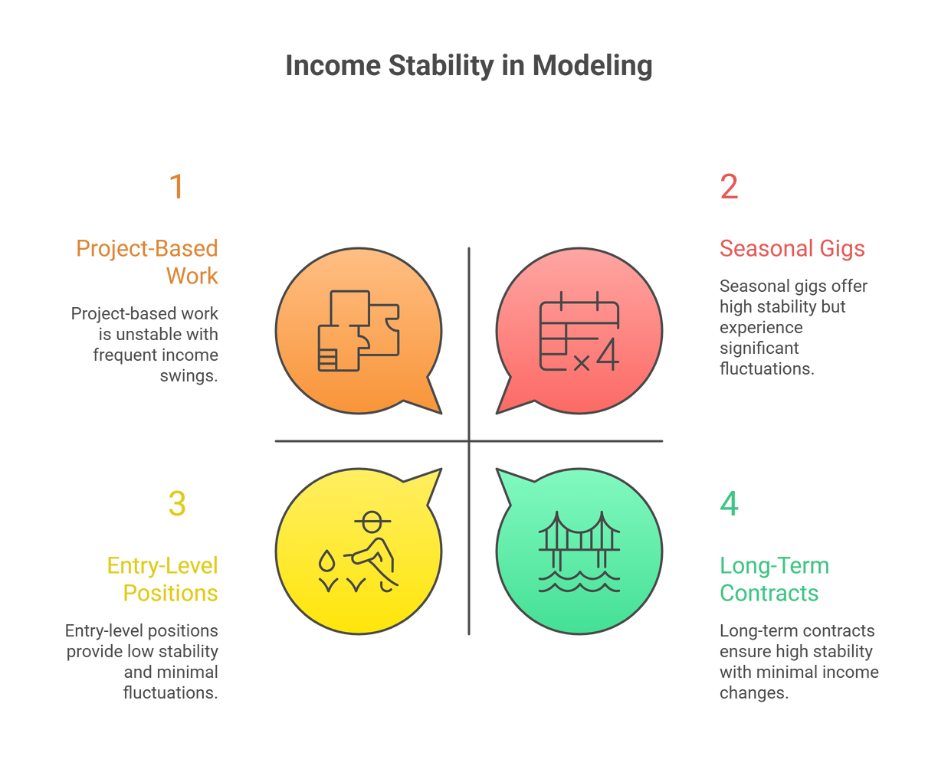 Income Stability in Modeling

1

Project-Based Work

Project-based work is unstable with frequent income swings.

2

Seasonal Gigs

Seasonal gigs offer high stability but experience significant fluctuations.

×4

3

Entry-Level Positions

Entry-level positions provide low stability and minimal fluctuations.

4

Long-Term Contracts

Long-term contracts ensure high stability with minimal income changes.